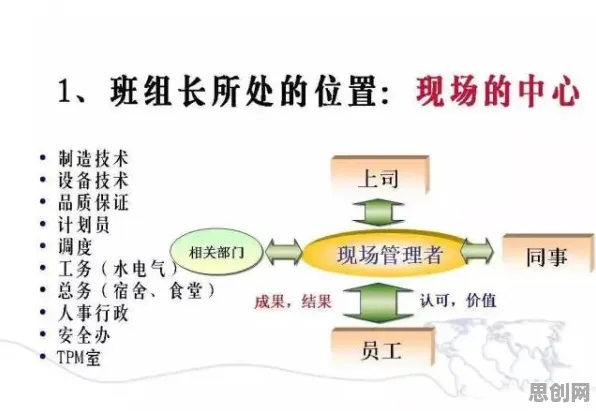 1、班组长所处的位置：现场的中心

• 制造技术
• 设备技术
• 品质保证
• 计划员
• 调度
• 工务（水电气）
• 总务（宿舍、食堂）
• 人事行政
• 安全办
• TPM室

上司

相关部门

现场管理者

同事

成果，结果

认可，价值

员工

思创网